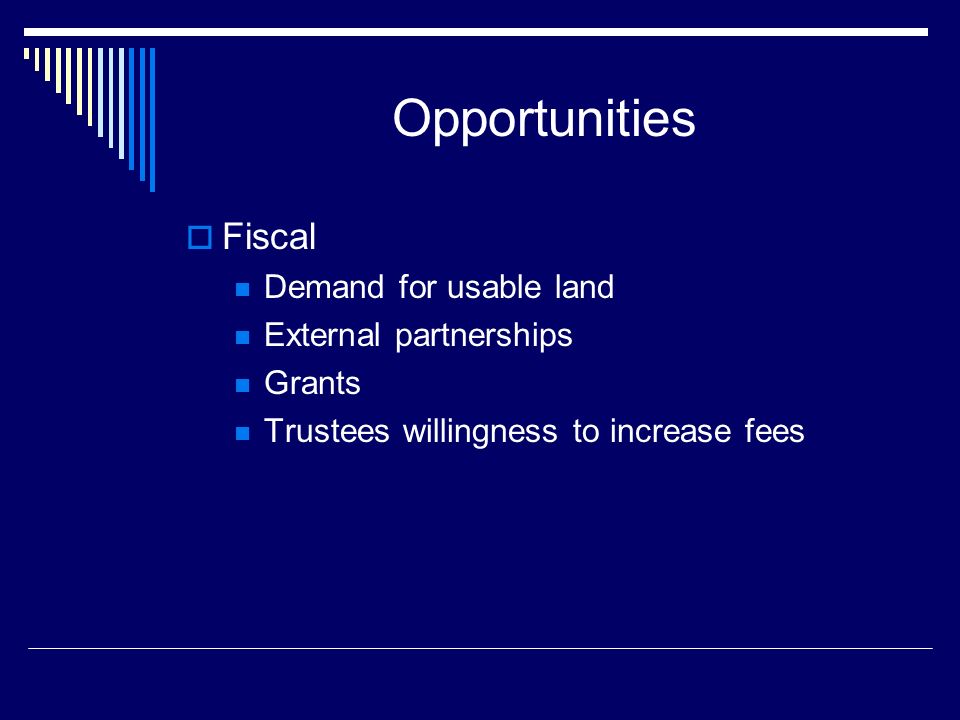 Opportunities

Fiscal

Demand for usable land

External partnerships

Grants

Trustees willingness to increase fees